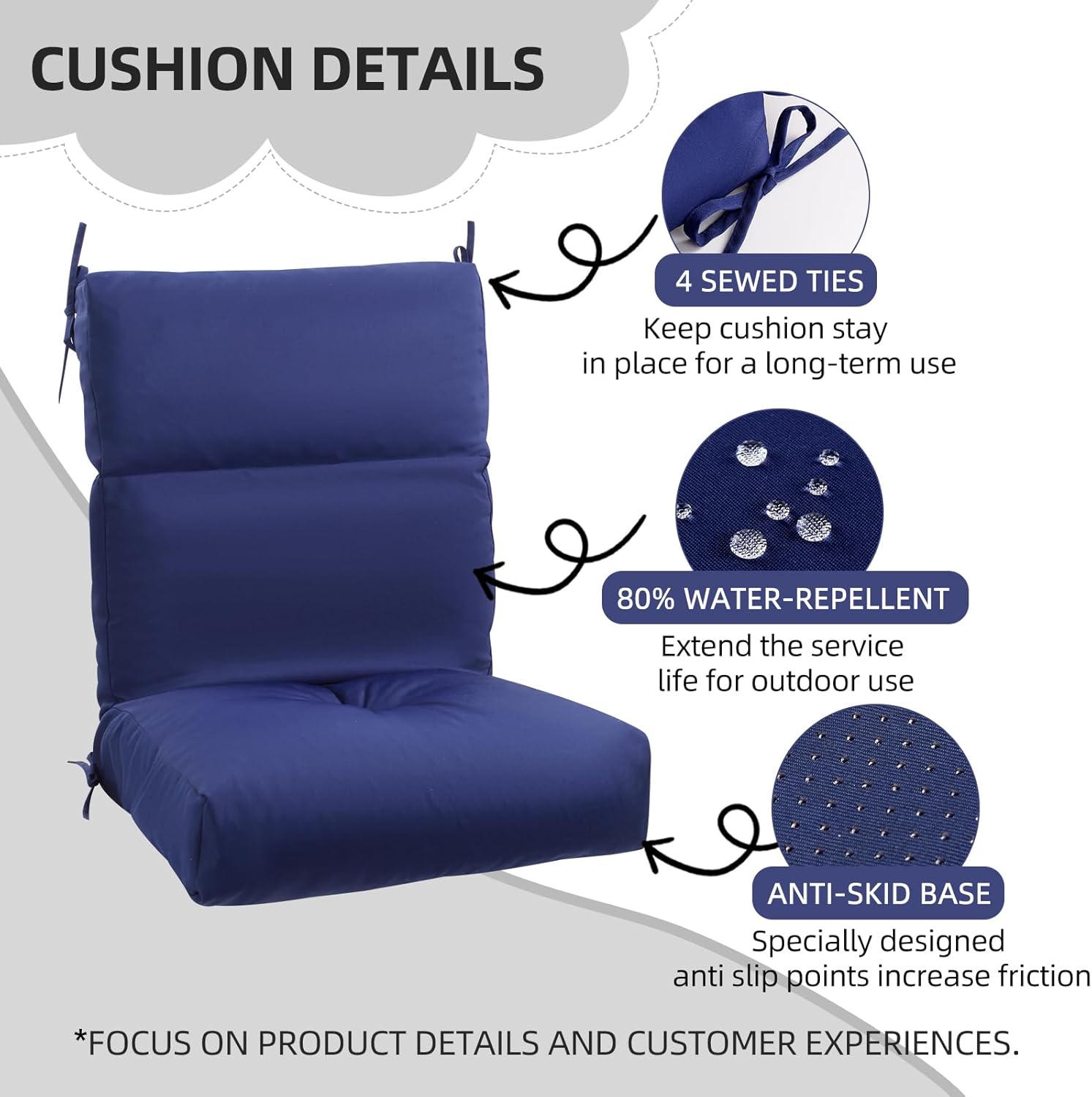 CUSHION DETAILS

4 SEWED TIES

Keep cushion stay in place for a long-term use

80% WATER-REPELLENT

Extend the service life for outdoor use

ANTI-SKID BASE

Specially designed anti slip points increase friction

*FOCUS ON PRODUCT DETAILS AND CUSTOMER EXPERIENCES.